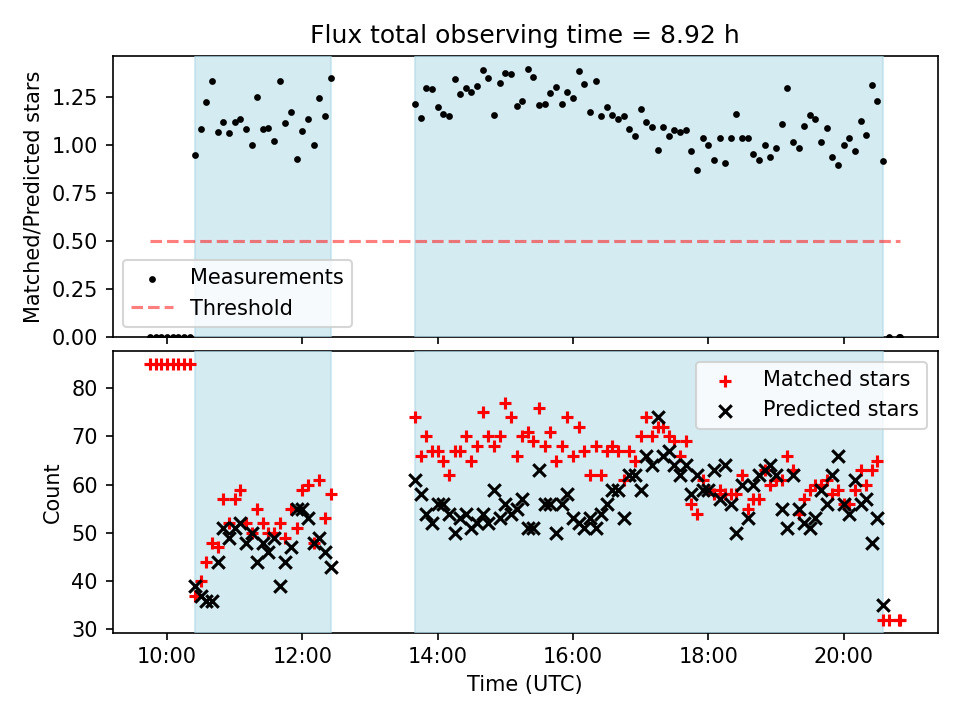 Flux total observing time = 8.92 h

Matched/Predicted stars

1.25
1.00
0.75
0.50
0.25
0.00

Measurements
Threshold

Count

80
70
60
50
40
30

Matched stars
Predicted stars

10:00
12:00
14:00
16:00
18:00
20:00

Time (UTC)